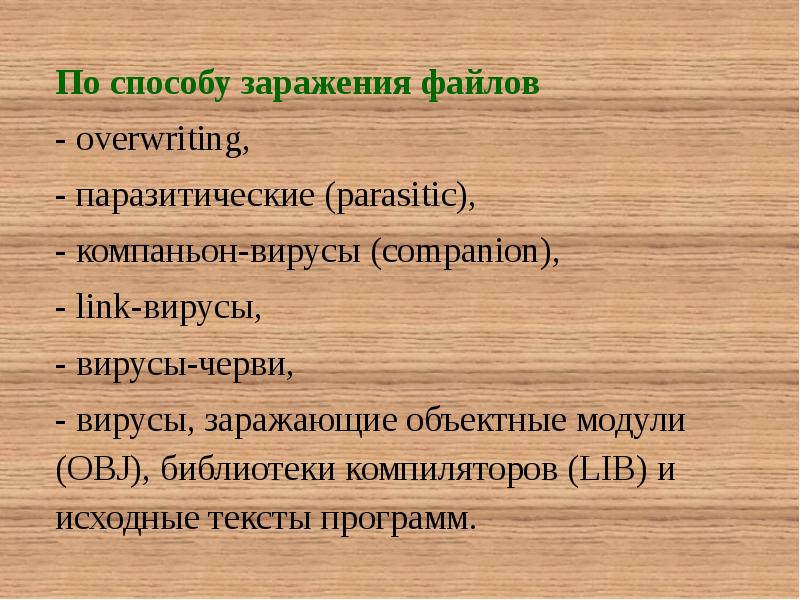 По способу заражения файлов

- overwriting,

- паразитические (parasitic),

- компаньон-вирусы (companion),

- link-вирусы,

- вирусы-черви,

- вирусы, заражающие объектные модули (OBJ), библиотеки компиляторов (LIB) и исходные тексты программ.